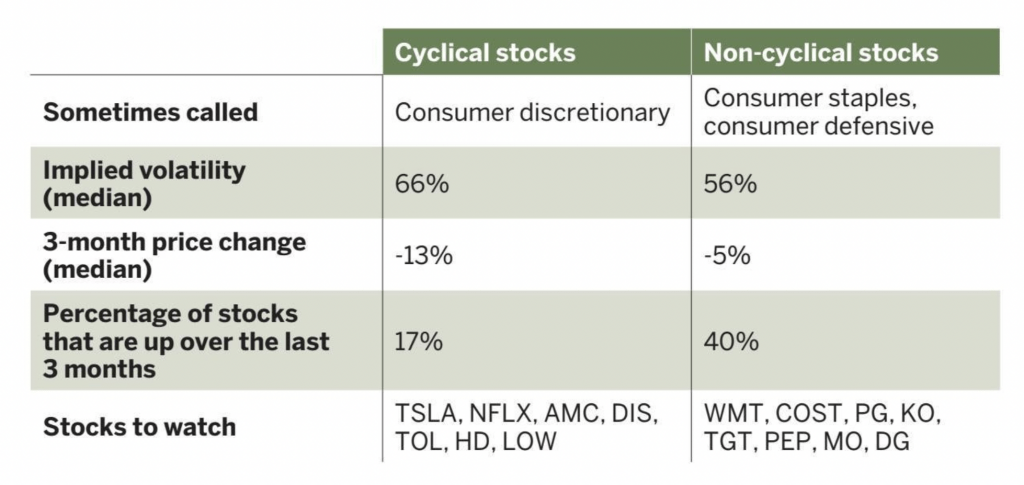 |  | Cyclical stocks | Non-cyclical stocks |
|---|---|---|
| Sometimes called | Consumer discretionary | Consumer staples, consumer defensive |
| Implied volatility (median) | 66% | 56% |
| 3-month price change (median) | -13% | -5% |
| Percentage of stocks that are up over the last 3 months | 17% | 40% |
| Stocks to watch | TSLA, NFLX, AMC, DIS, TOL, HD, LOW | WMT, COST, PG, KO, TGT, PEP, MO, DG |